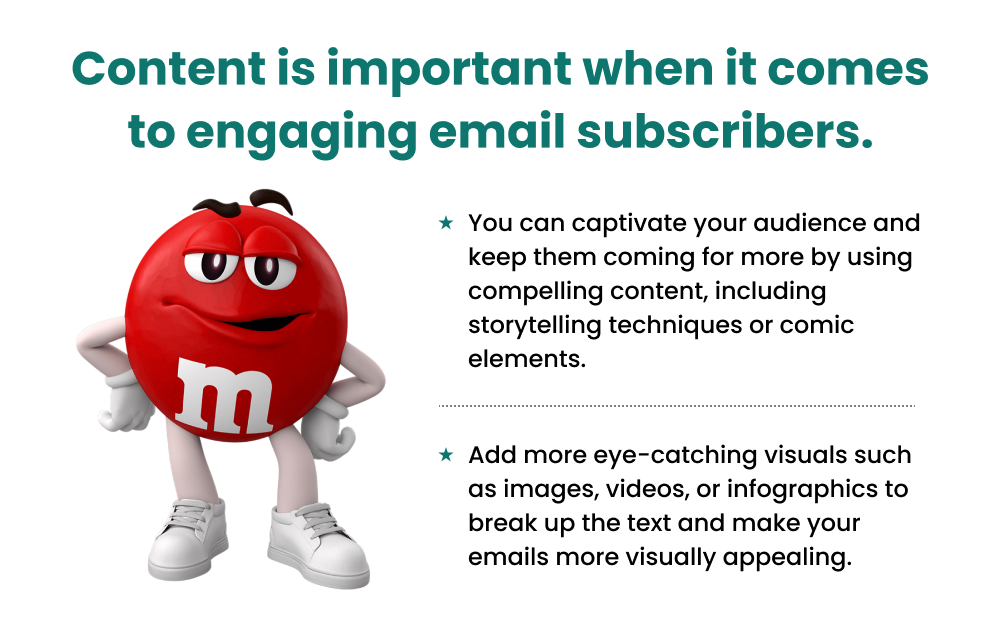 Content is important when it comes to engaging email subscribers.

m

★ You can captivate your audience and keep them coming for more by using compelling content, including storytelling techniques or comic elements.

★ Add more eye-catching visuals such as images, videos, or infographics to break up the text and make your emails more visually appealing.